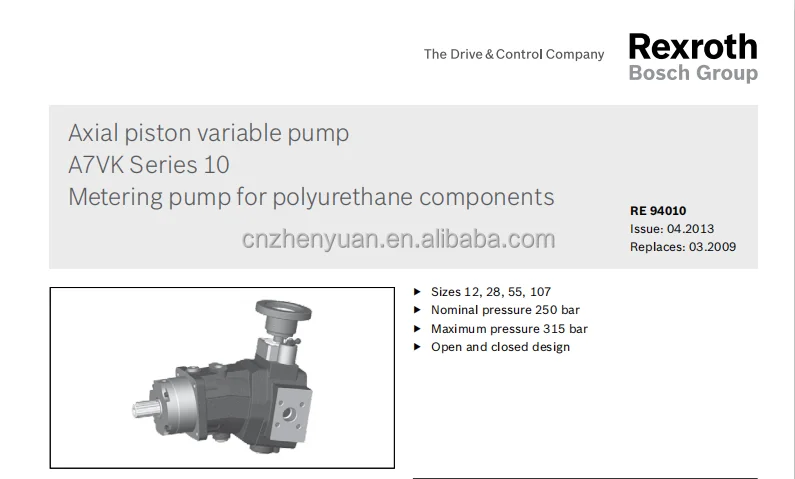 The Drive & Control Company

Rexroth
Bosch Group

Axial piston variable pump
A7VK Series 10
Metering pump for polyurethane components

cnzhenyuan.en.alibaba.com

RE 94010
Issue: 04.2013
Replaces: 03.2009

▶ Sizes 12, 28, 55, 107
▶ Nominal pressure 250 bar
▶ Maximum pressure 315 bar
▶ Open and closed design